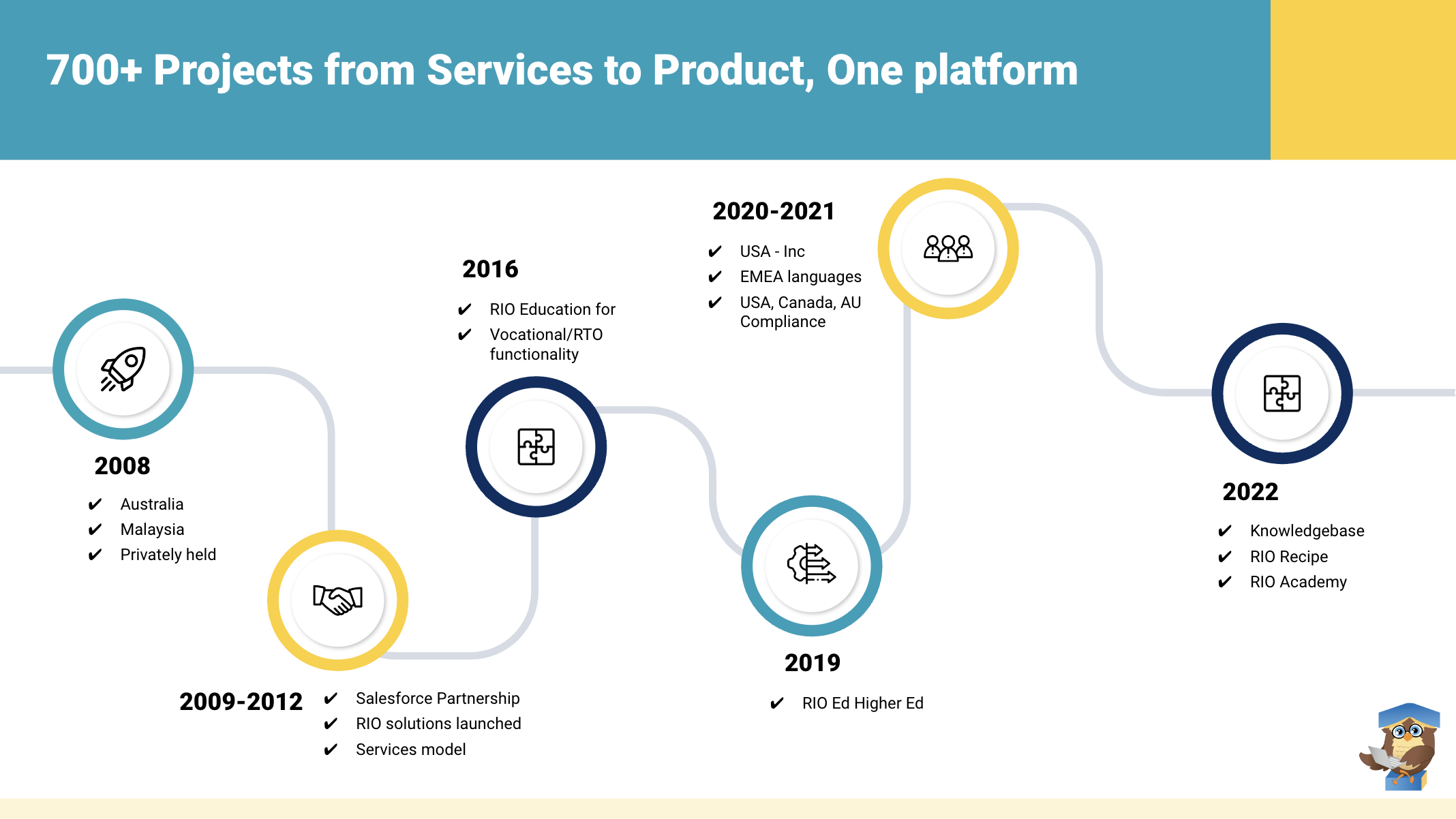 700+ Projects from Services to Product, One platform

2008

✔ Australia
✔ Malaysia
✔ Privately held

2009-2012

✔ Salesforce Partnership
✔ RIO solutions launched
✔ Services model

2016

✔ RIO Education for
✔ Vocational/RTO functionality

2019

✔ RIO Ed Higher Ed

2020-2021

✔ USA - Inc
✔ EMEA languages
✔ USA, Canada, AU Compliance

2022

✔ Knowledgebase
✔ RIO Recipe
✔ RIO Academy